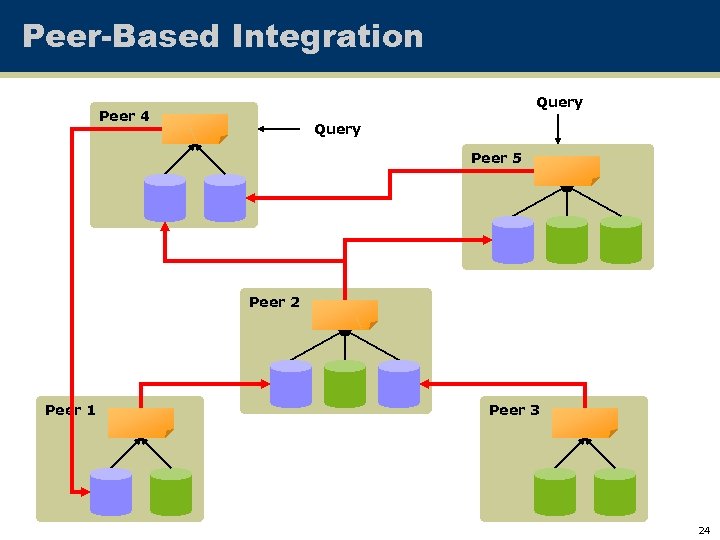 Peer-Based Integration

Peer 4

Query

Query

Peer 5

Peer 2

Peer 1

Peer 3

24